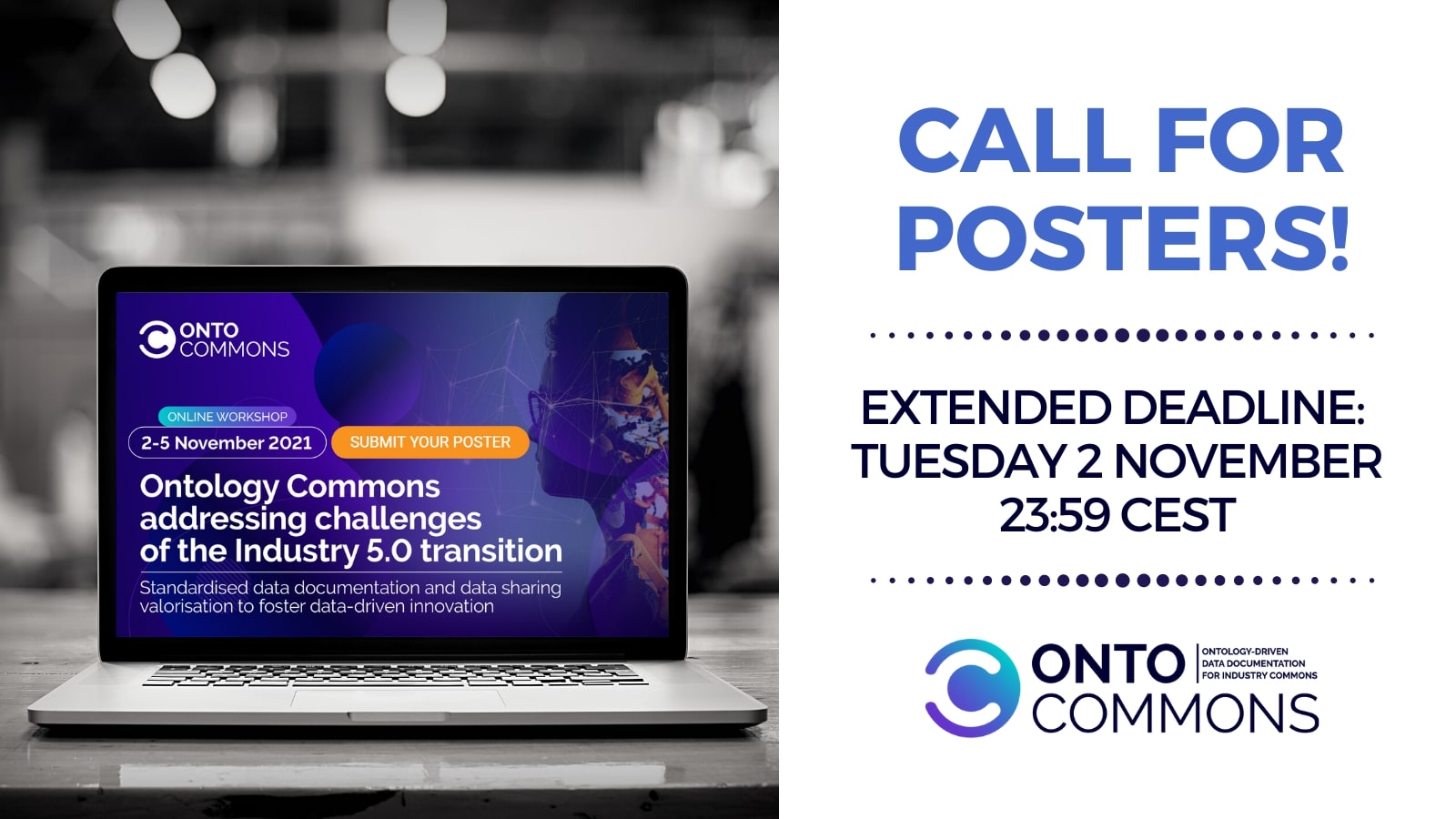 ONTO COMMONS

ONLINE WORKSHOP

2-5 November 2021

SUBMIT YOUR POSTER

Ontology Commons addressing challenges of the Industry 5.0 transition

Standardised data documentation and data sharing valorisation to foster data-driven innovation

CALL FOR POSTERS!

EXTENDED DEADLINE: TUESDAY 2 NOVEMBER 23:59 CEST

ONTO COMMONS

ONTOLOGY-DRIVEN DATA DOCUMENTATION FOR INDUSTRY COMMONS